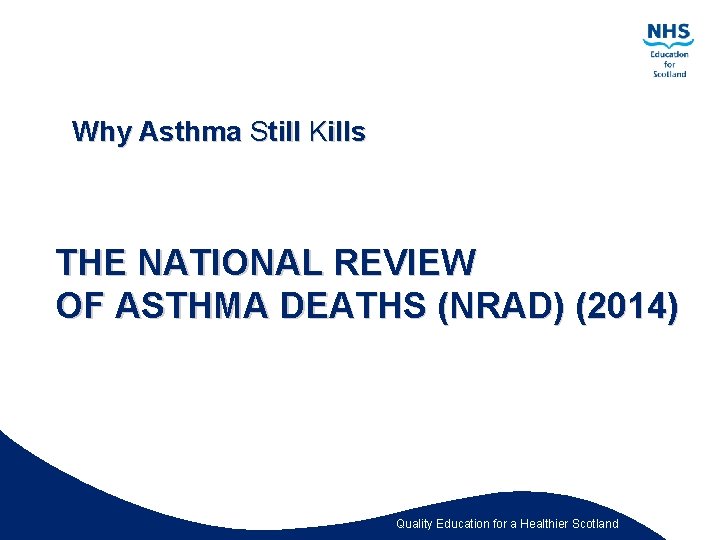 NHS
Education
for
Scotland

Why Asthma Still Kills

THE NATIONAL REVIEW OF ASTHMA DEATHS (NRAD) (2014)

Quality Education for a Healthier Scotland